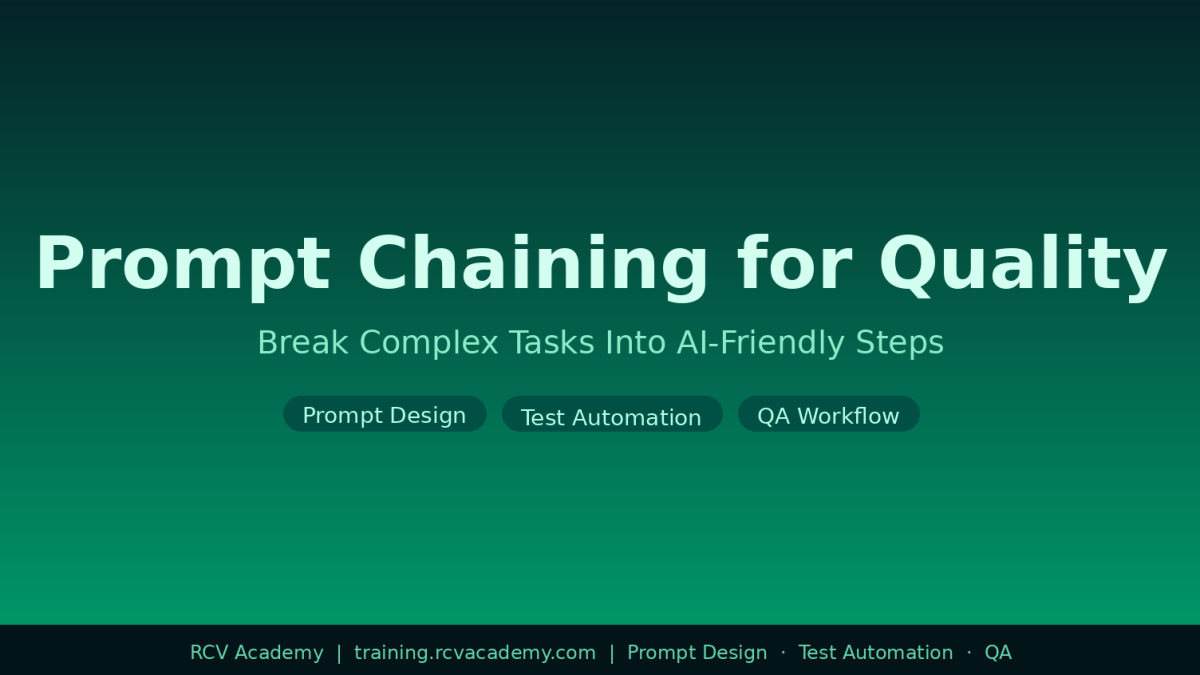 Prompt Chaining for Quality

Break Complex Tasks Into AI-Friendly Steps

Prompt Design   Test Automation   QA Workflow

RCV Academy | training.rcvacademy.com | Prompt Design · Test Automation · QA